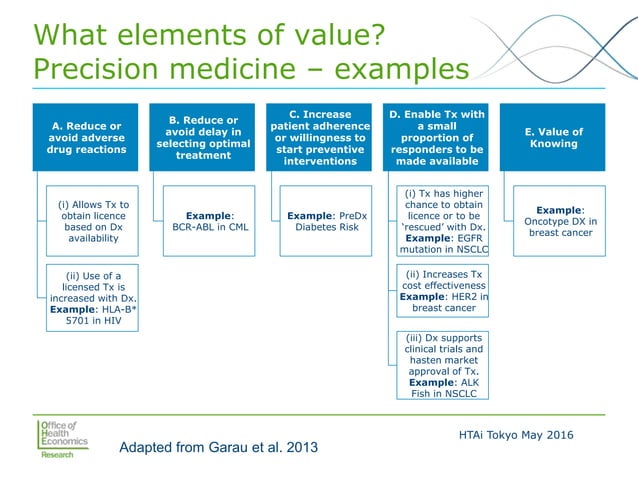 What elements of value?
Precision medicine – examples

A. Reduce or avoid adverse drug reactions

(i) Allows Tx to obtain licence based on Dx availability

(ii) Use of a licensed Tx is increased with Dx. Example: HLA-B* 5701 in HIV

B. Reduce or avoid delay in selecting optimal treatment

Example: BCR-ABL in CML

C. Increase patient adherence or willingness to start preventive interventions

Example: PreDx Diabetes Risk

D. Enable Tx with a small proportion of responders to be made available

(i) Tx has higher chance to obtain licence or to be 'rescued' with Dx. Example: EGFR mutation in NSCLC

(ii) Increases Tx cost effectiveness Example: HER2 in breast cancer

(iii) Dx supports clinical trials and hasten market approval of Tx. Example: ALK Fish in NSCLC

E. Value of Knowing

Example: Oncotype DX in breast cancer

Office of Health Economics Research

Adapted from Garau et al. 2013

HTAi Tokyo May 2016